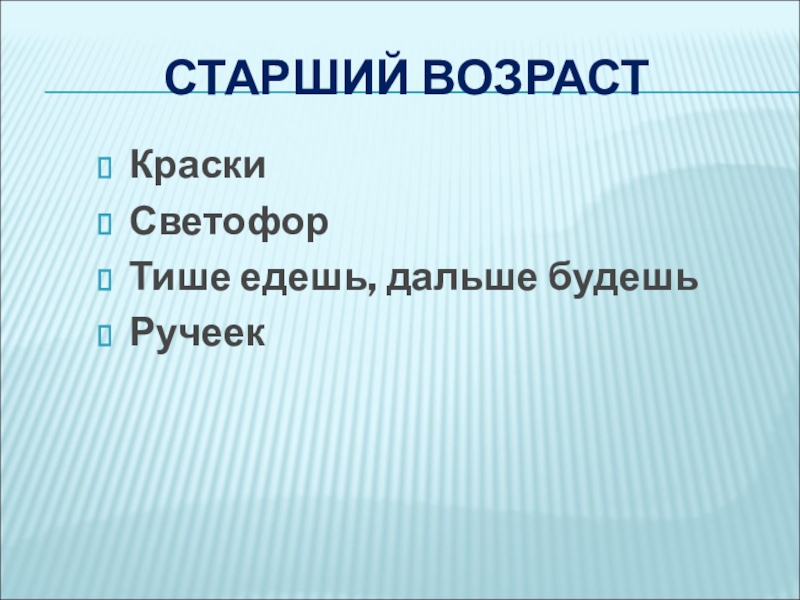 СТАРШИЙ ВОЗРАСТ

Краски
Светофор
Тише едешь, дальше будешь
Ручеек